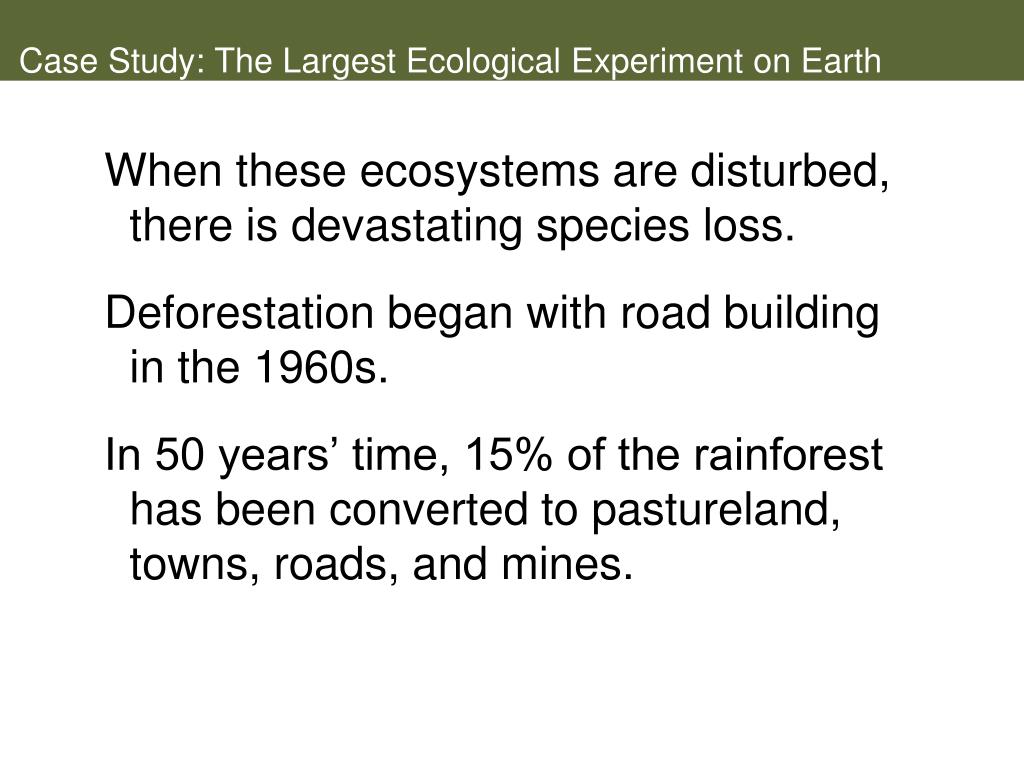 Case Study: The Largest Ecological Experiment on Earth

When these ecosystems are disturbed, there is devastating species loss.

Deforestation began with road building in the 1960s.

In 50 years’ time, 15% of the rainforest has been converted to pastureland, towns, roads, and mines.